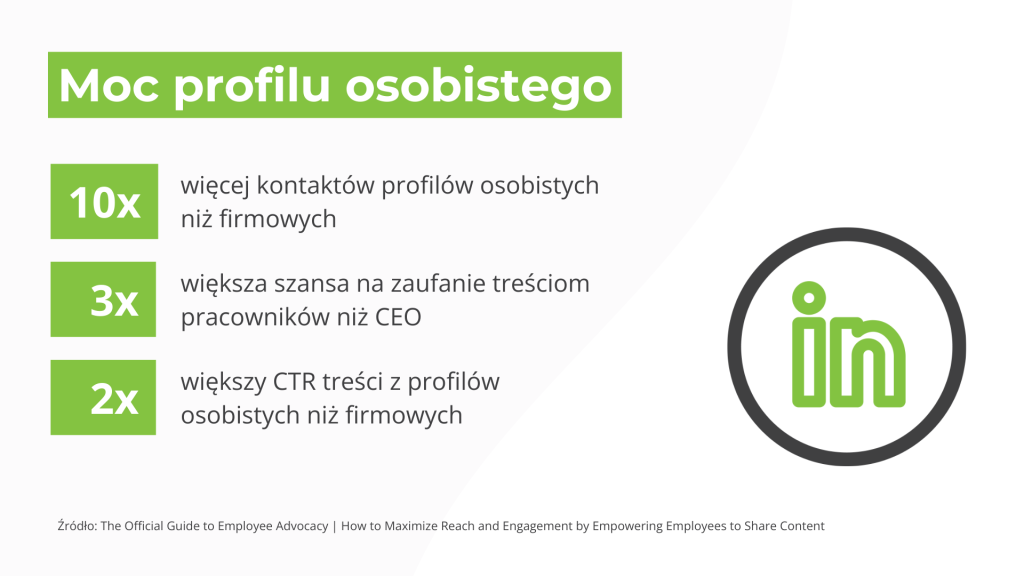 Moc profilu osobistego

10x więcej kontaktów profilów osobistych niż firmowych

3x większa szansa na zaufanie treściom pracowników niż CEO

2x większy CTR treści z profilów osobistych niż firmowych

in

Źródło: The Official Guide to Employee Advocacy | How to Maximize Reach and Engagement by Empowering Employees to Share Content